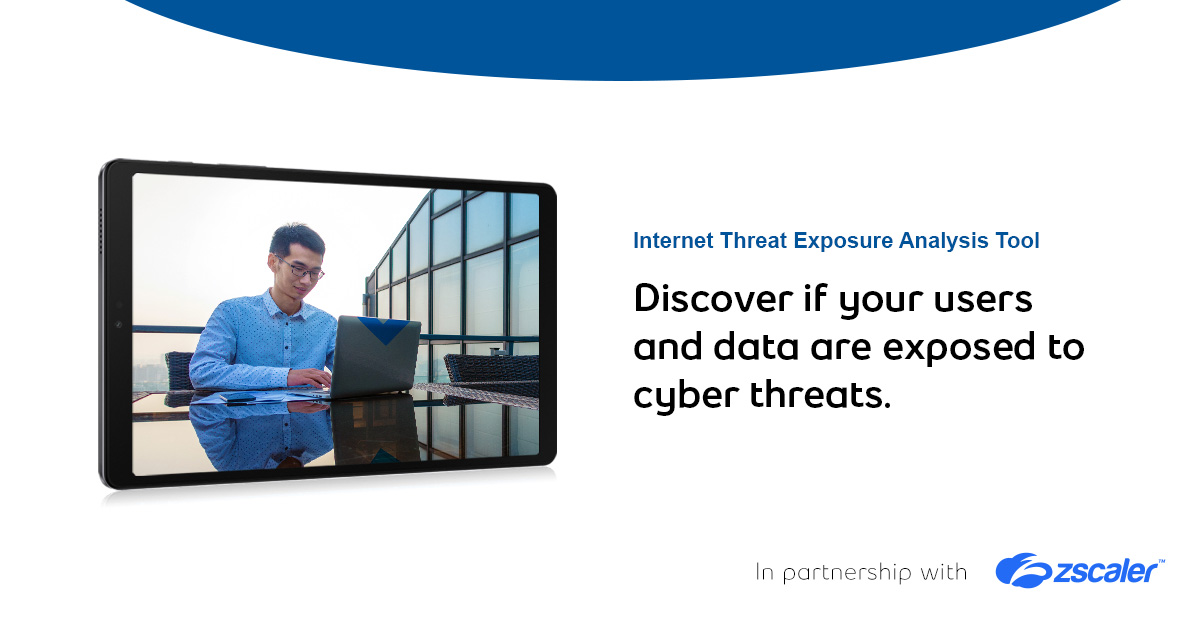 Internet Threat Exposure Analysis Tool

Discover if your users and data are exposed to cyber threats.

In partnership with zscaler™